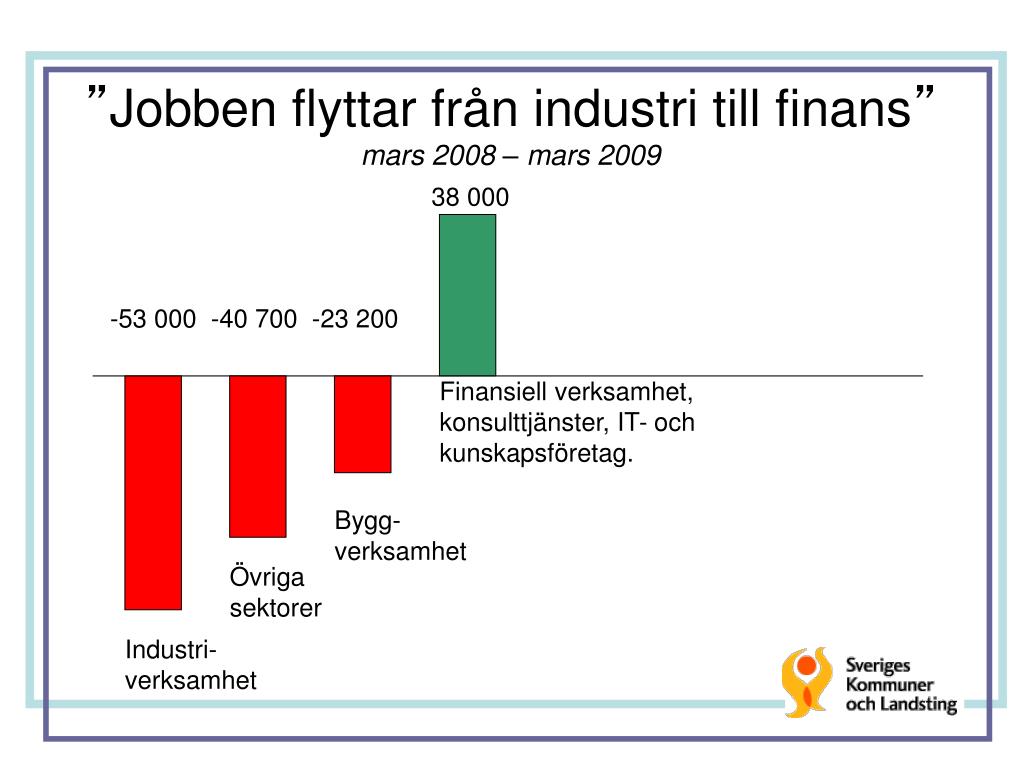 ”Jobben flyttar från industri till finans”
mars 2008 – mars 2009

38 000

-53 000 -40 700 -23 200

Finansiell verksamhet, konsulttjänster, IT- och kunskapsföretag.

Bygg-verksamhet

Övriga sektorer

Industri-verksamhet

Sveriges Kommuner och Landsting